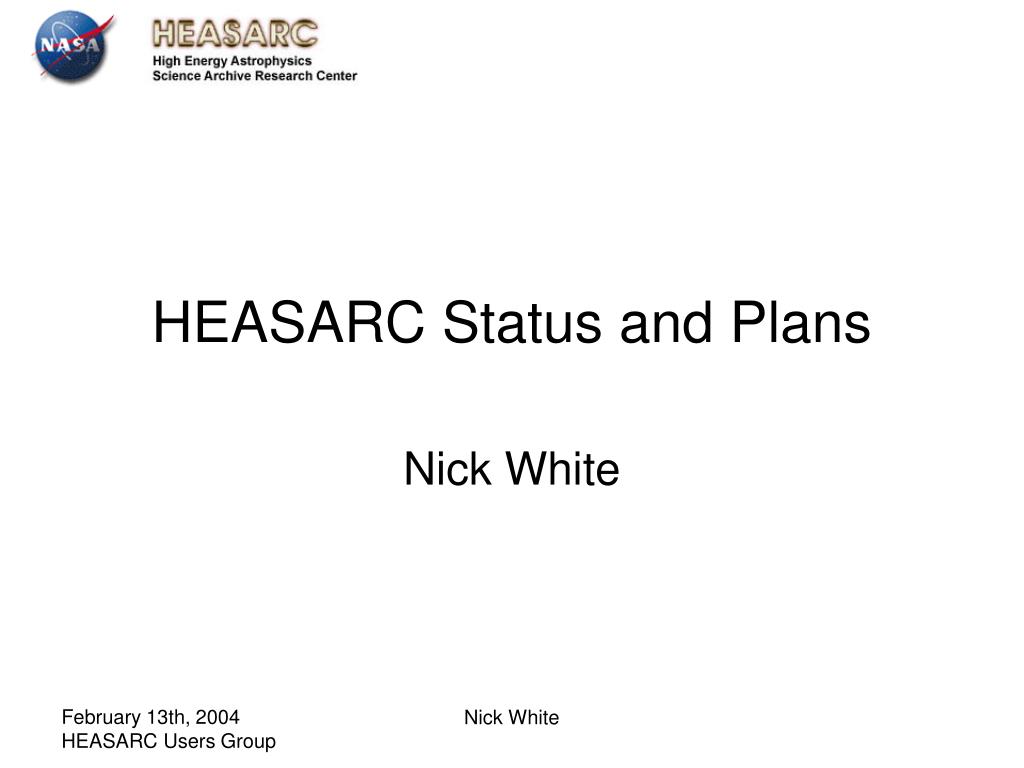 NASA

HEASARC
High Energy Astrophysics
Science Archive Research Center

HEASARC Status and Plans

Nick White

February 13th, 2004
HEASARC Users Group

Nick White